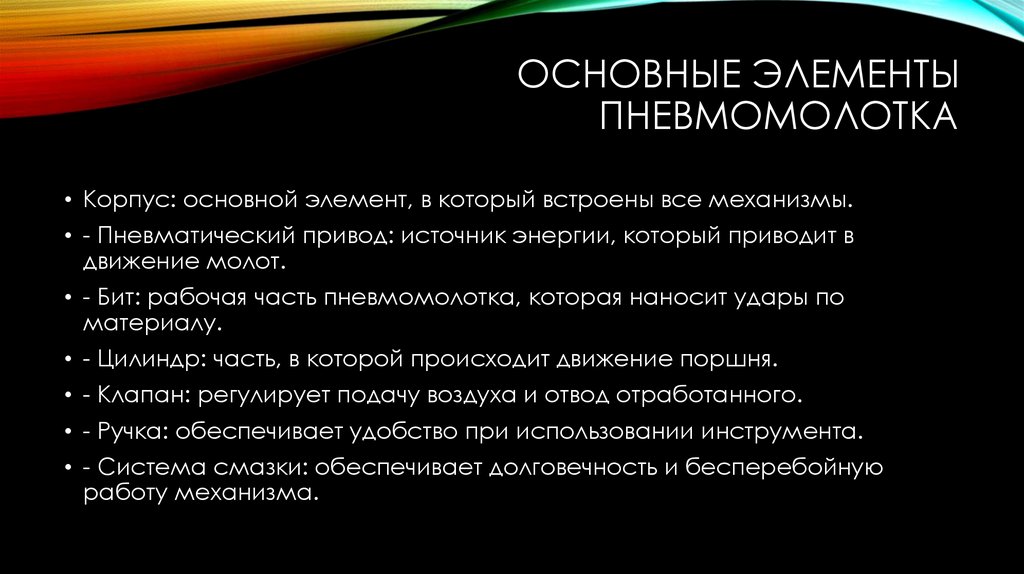 ОСНОВНЫЕ ЭЛЕМЕНТЫ ПНЕВМОМОЛОТКА

• Корпус: основной элемент, в который встроены все механизмы.
• - Пневматический привод: источник энергии, который приводит в движение молот.
• - Бит: рабочая часть пневмомолотка, которая наносит удары по материалу.
• - Цилиндр: часть, в которой происходит движение поршня.
• - Клапан: регулирует подачу воздуха и отвод отработанного.
• - Ручка: обеспечивает удобство при использовании инструмента.
• - Система смазки: обеспечивает долговечность и бесперебойную работу механизма.